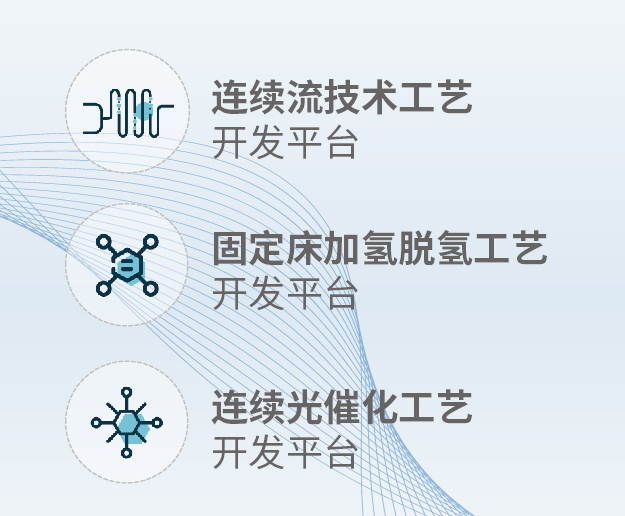 连续流技术工艺
开发平台

固定床加氢脱氢工艺
开发平台

连续光催化工艺
开发平台